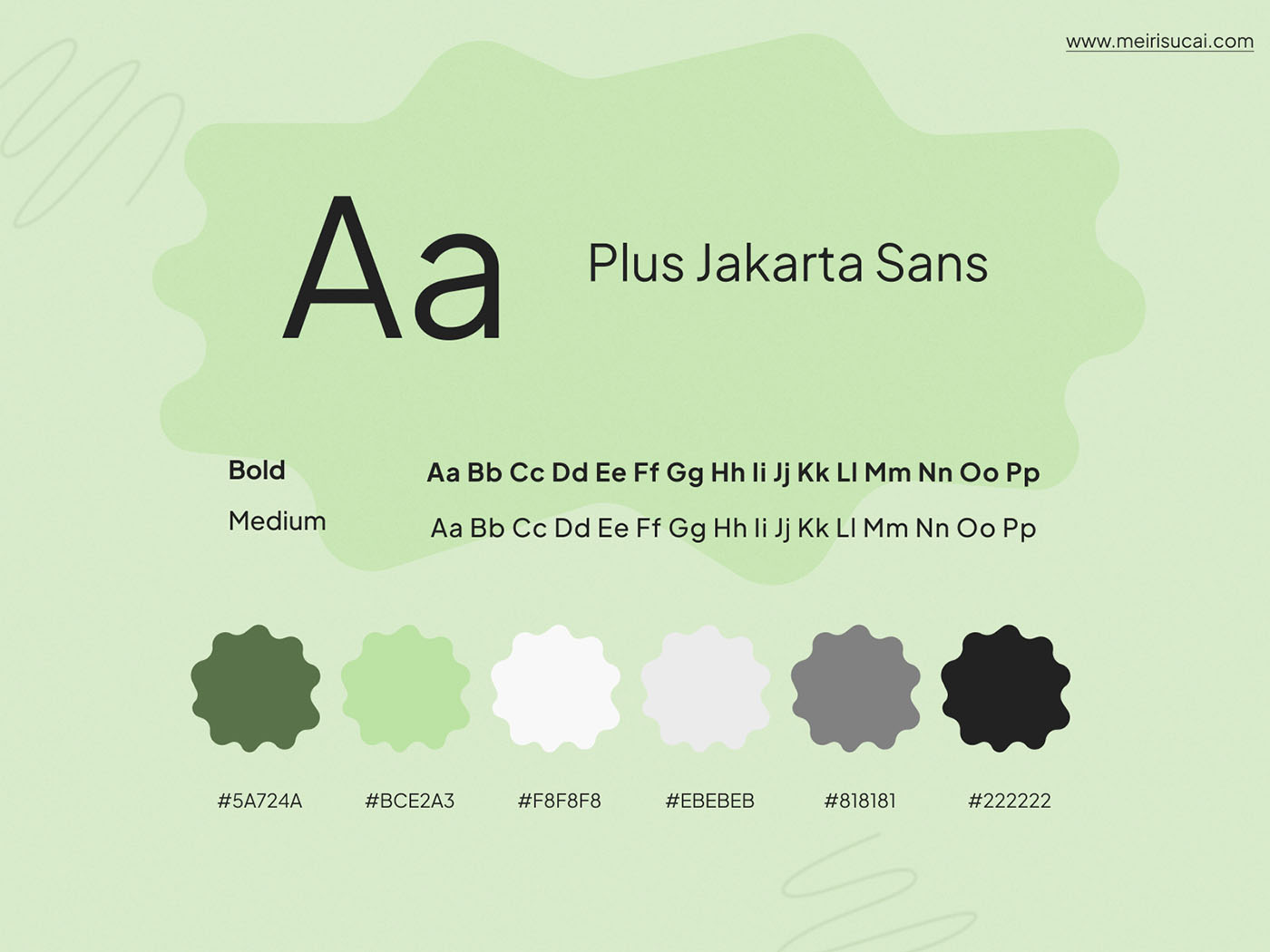 www.meirisucai.com

Aa

Plus Jakarta Sans

Bold Aa Bb Cc Dd Ee Ff Gg Hh Ii Jj Kk Ll Mm Nn Oo Pp

Medium Aa Bb Cc Dd Ee Ff Gg Hh Ii Jj Kk Ll Mm Nn Oo Pp

#5A724A #BCE2A3 #F8F8F8 #EBEBEB #818181 #222222